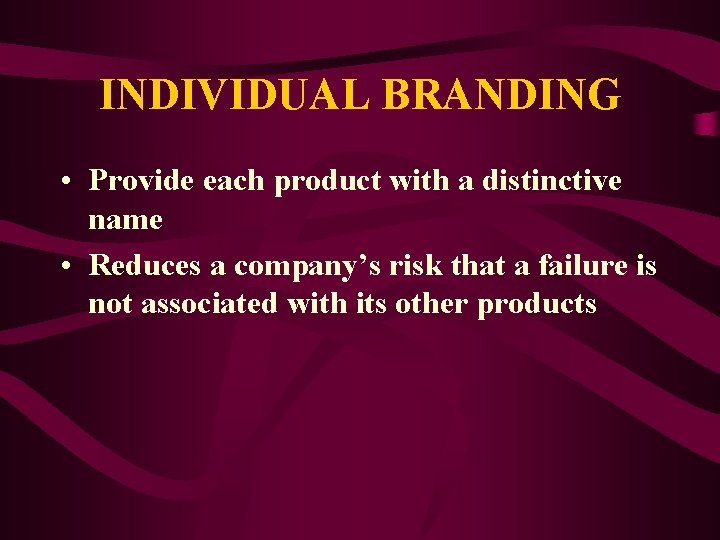 INDIVIDUAL BRANDING

• Provide each product with a distinctive name

• Reduces a company’s risk that a failure is not associated with its other products